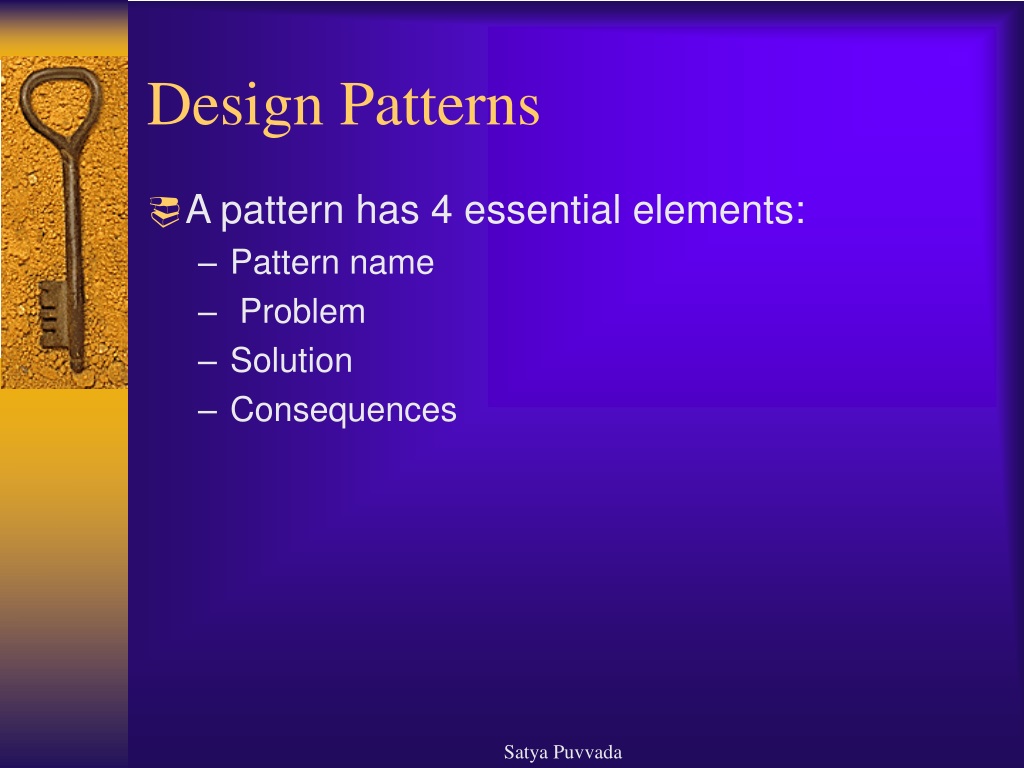 Design Patterns

A pattern has 4 essential elements:
– Pattern name
– Problem
– Solution
– Consequences

Satya Puvvada